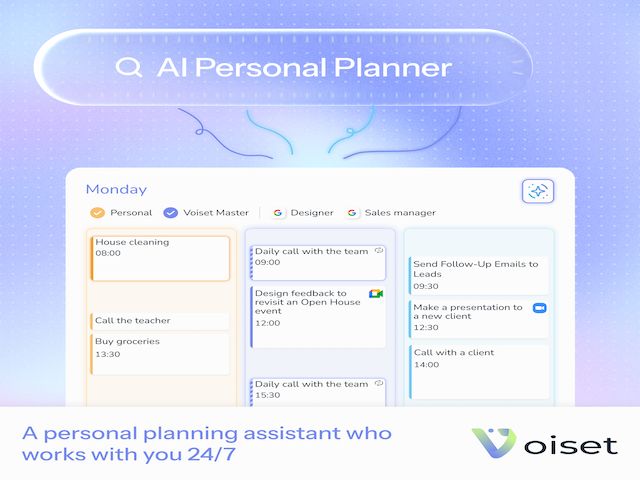 AI Personal Planner

Monday

Personal Voiset Master Designer Sales manager

House cleaning
08:00

Call the teacher

Buy groceries
13:30

Daily call with the team
09:00

Design feedback to revisit an Open House event
12:00

Daily call with the team
15:30

Send Follow-Up Emails to Leads
09:30

Make a presentation to a new client
12:30

Call with a client
14:00

A personal planning assistant who works with you 24/7

Voiset